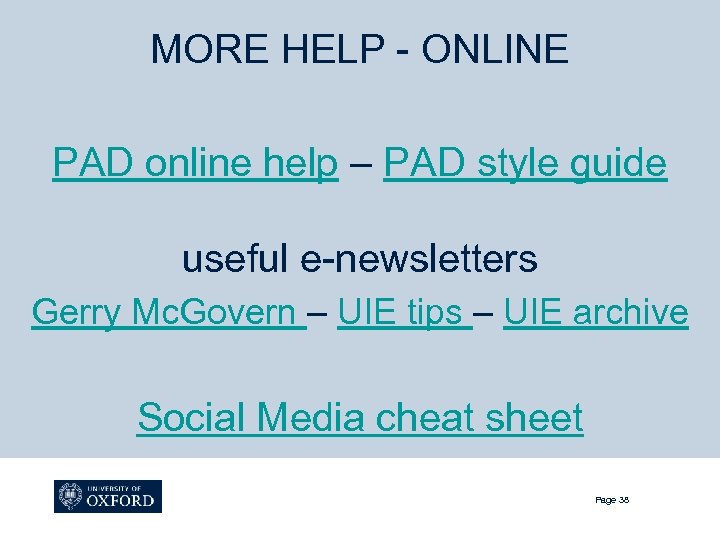 MORE HELP - ONLINE

PAD online help – PAD style guide

useful e-newsletters

Gerry McGovern – UIE tips – UIE archive

Social Media cheat sheet

UNIVERSITY OF OXFORD

Page 38